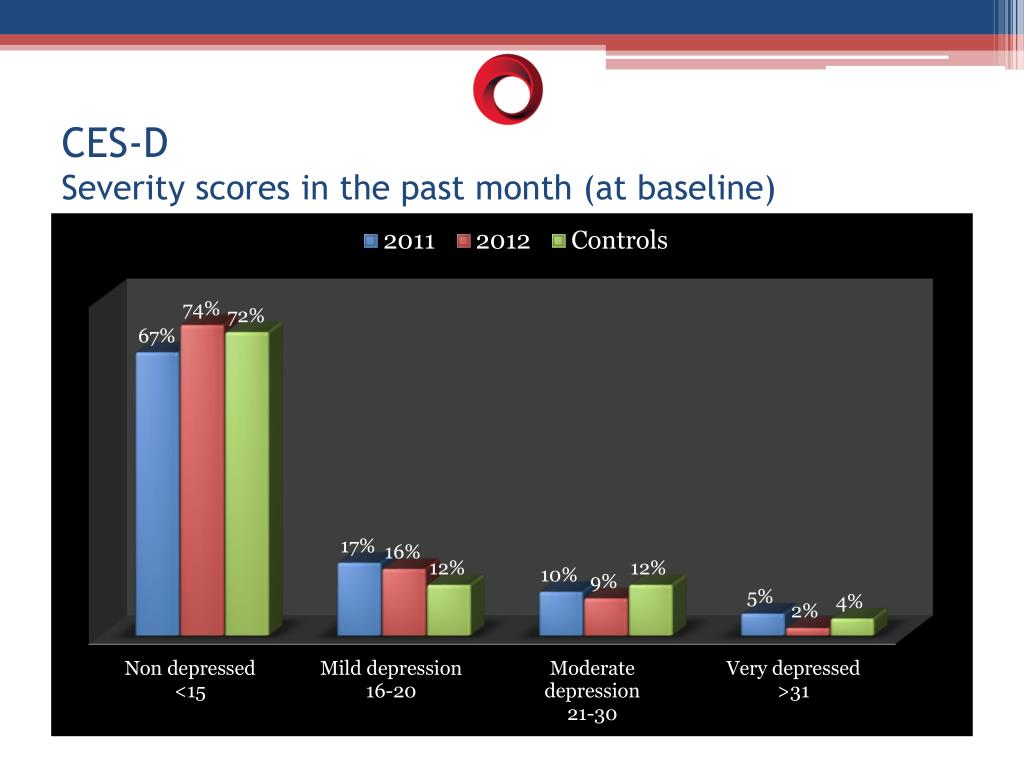 CES-D
Severity scores in the past month (at baseline)

2011 2012 Controls

67% 74% 72%

17% 16% 12%

10% 9% 12%

5% 2% 4%

Non depressed <15

Mild depression 16-20

Moderate depression 21-30

Very depressed >31